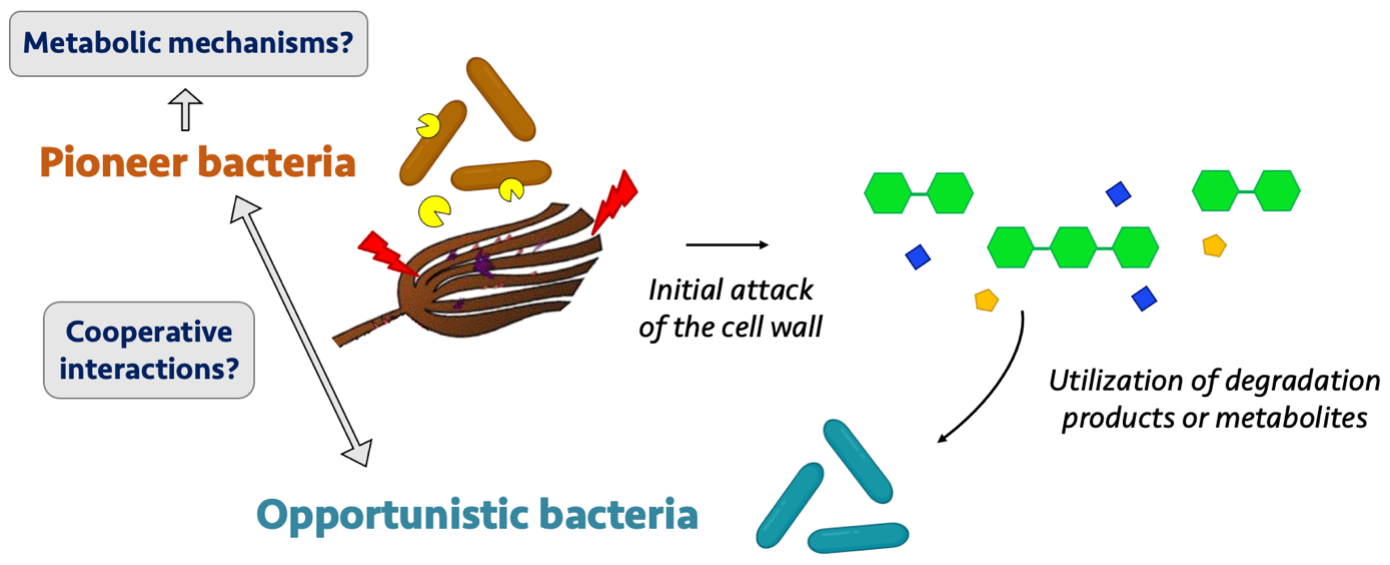 Metabolic mechanisms?

Pioneer bacteria

Cooperative interactions?

Initial attack of the cell wall

Utilization of degradation products or metabolites

Opportunistic bacteria